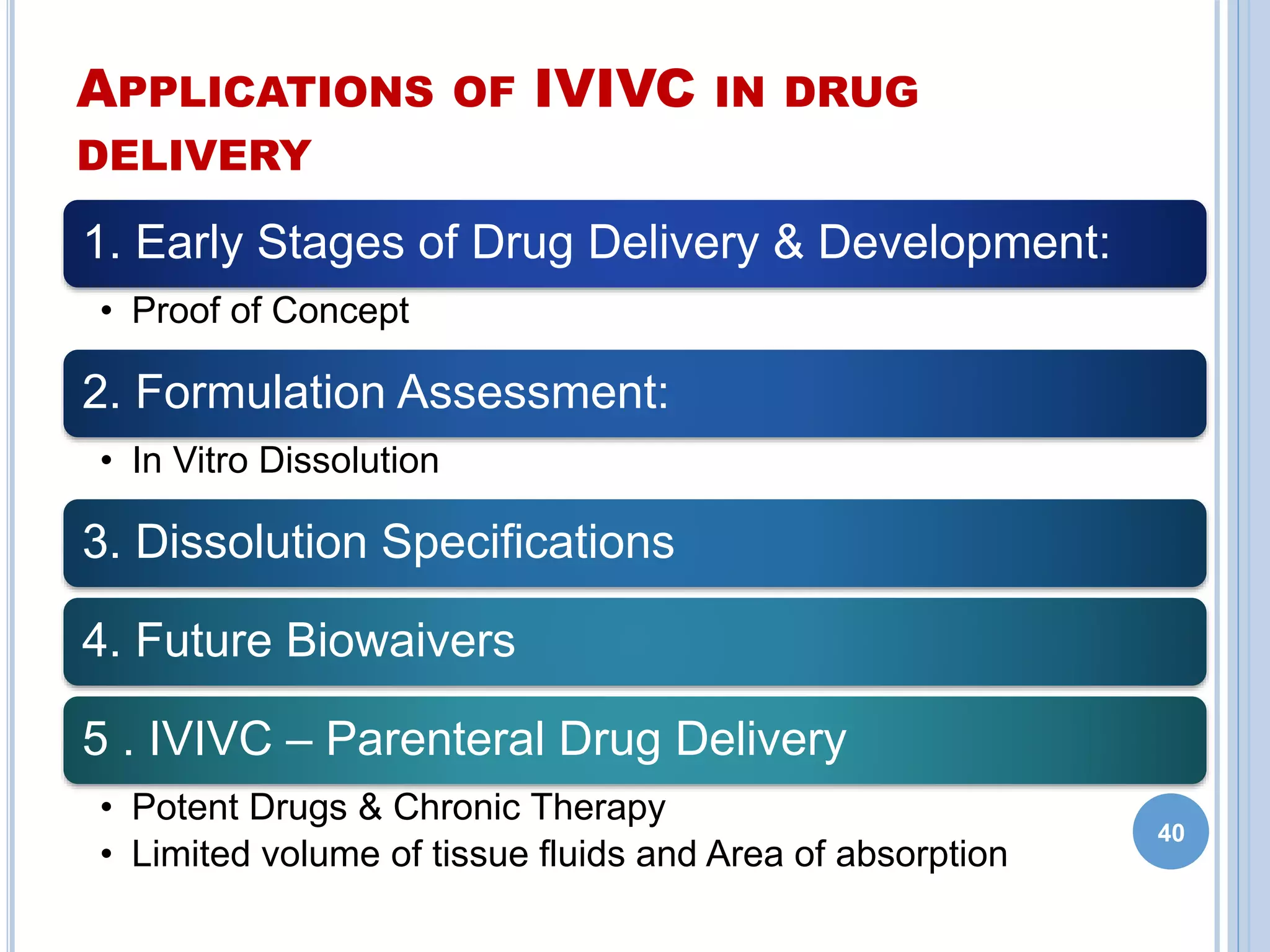 APPLICATIONS OF IVIVC IN DRUG DELIVERY

1. Early Stages of Drug Delivery & Development:

• Proof of Concept

2. Formulation Assessment:

• In Vitro Dissolution

3. Dissolution Specifications

4. Future Biowaivers

5 . IVIVC – Parenteral Drug Delivery

• Potent Drugs & Chronic Therapy
• Limited volume of tissue fluids and Area of absorption

40